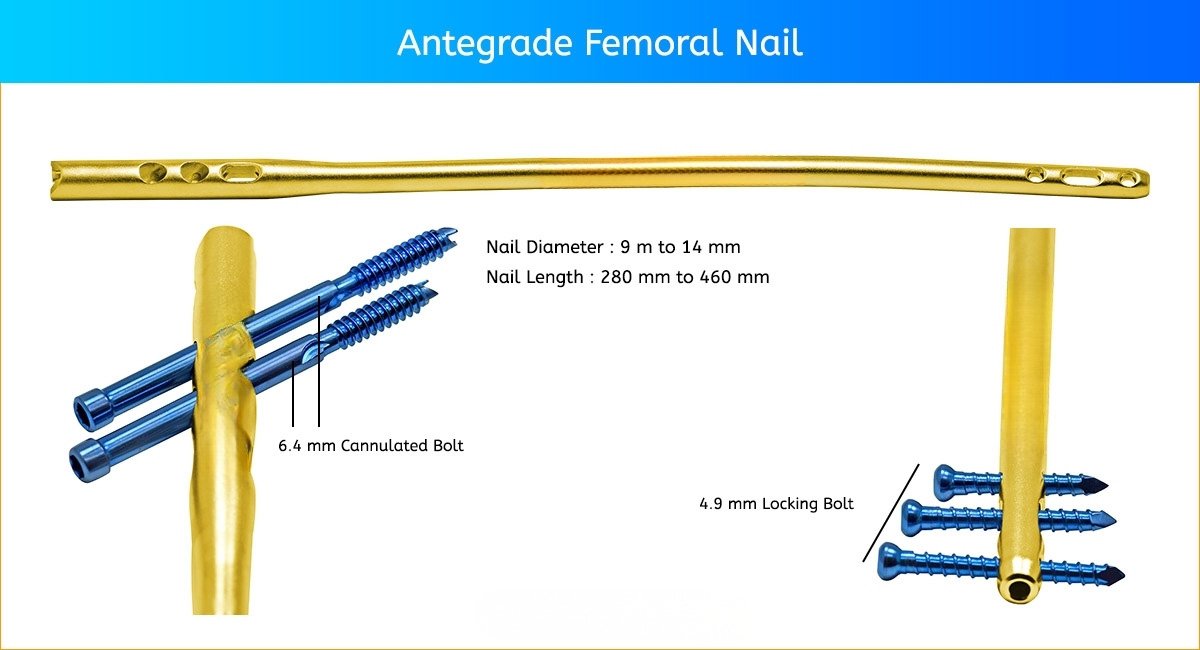 Antegrade Femoral Nail

Nail Diameter : 9 m to 14 mm
Nail Length : 280 mm to 460 mm

6.4 mm Cannulated Bolt

4.9 mm Locking Bolt